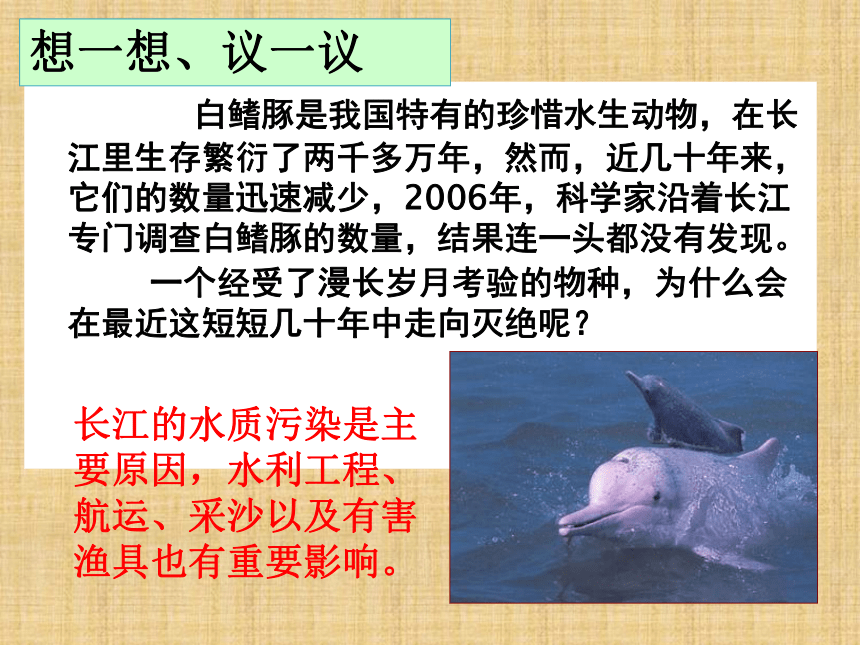 想一想、议一议

白鳍豚是我国特有的珍惜水生动物，在长江里生存繁衍了两千多万年，然而，近几十年来，它们的数量迅速减少，2006年，科学家沿着长江专门调查白鳍豚的数量，结果连一头都没有发现。

一个经受了漫长岁月考验的物种，为什么会在最近这短短几十年中走向灭绝呢？

长江的水质污染是主要原因，水利工程、航运、采沙以及有害渔具也有重要影响。